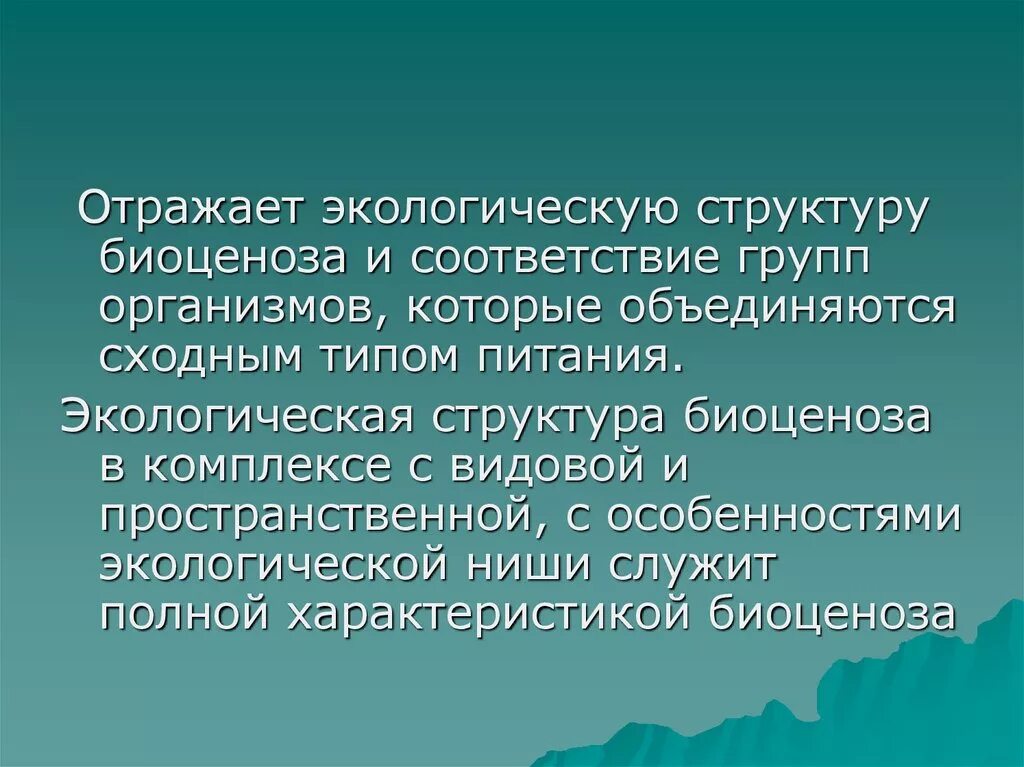 Отражает экологическую структуру биоценоза и соответствие групп организмов, которые объединяются сходным типом питания.

Экологическая структура биоценоза в комплексе с видовой и пространственной, с особенностями экологической ниши служит полной характеристикой биоценоза